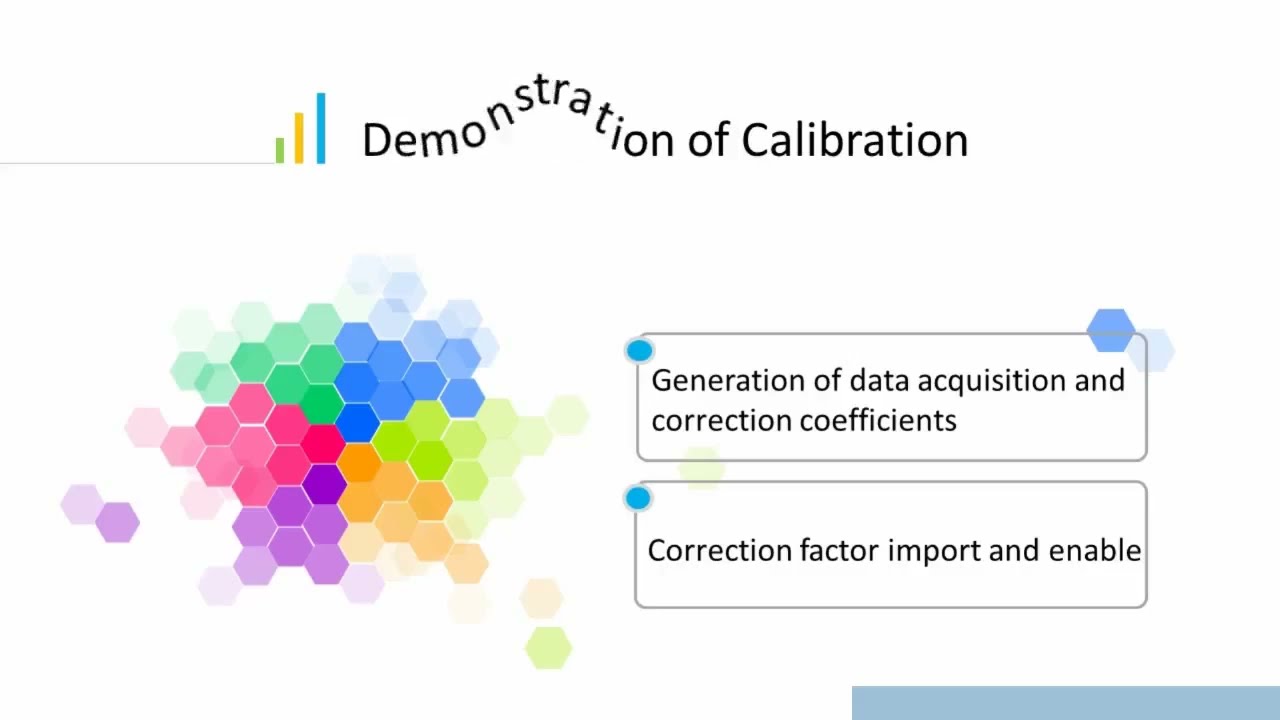 Demonstration of Calibration

Generation of data acquisition and correction coefficients

Correction factor import and enable